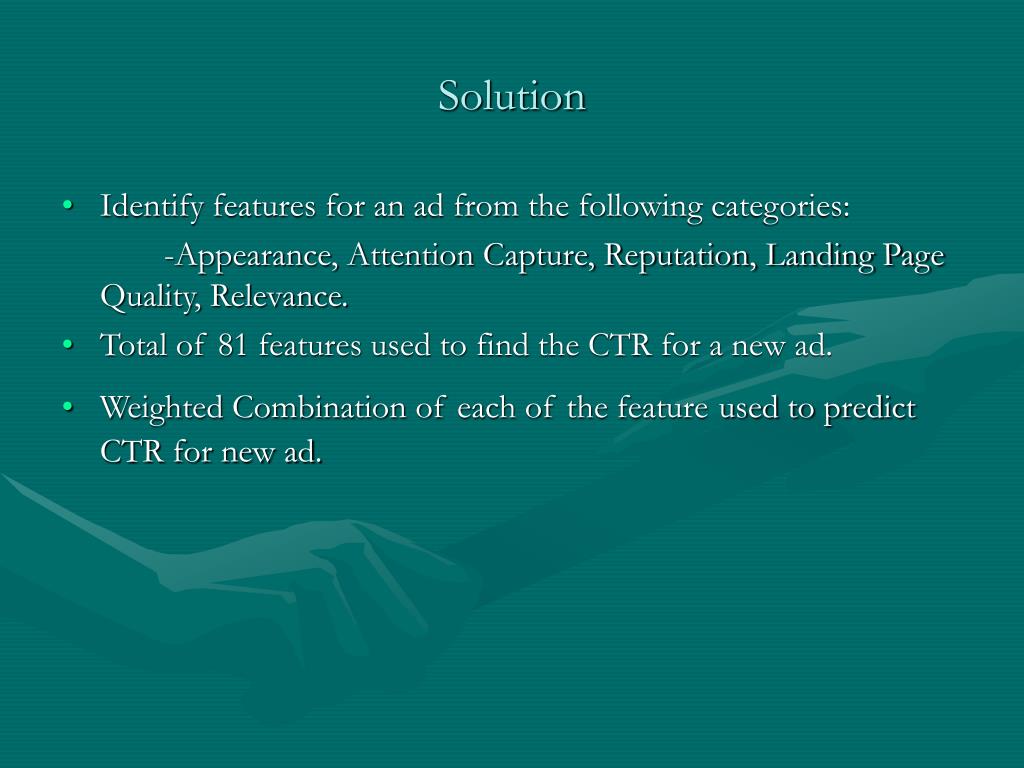 Solution

• Identify features for an ad from the following categories:

-Appearance, Attention Capture, Reputation, Landing Page Quality, Relevance.

• Total of 81 features used to find the CTR for a new ad.

• Weighted Combination of each of the feature used to predict CTR for new ad.